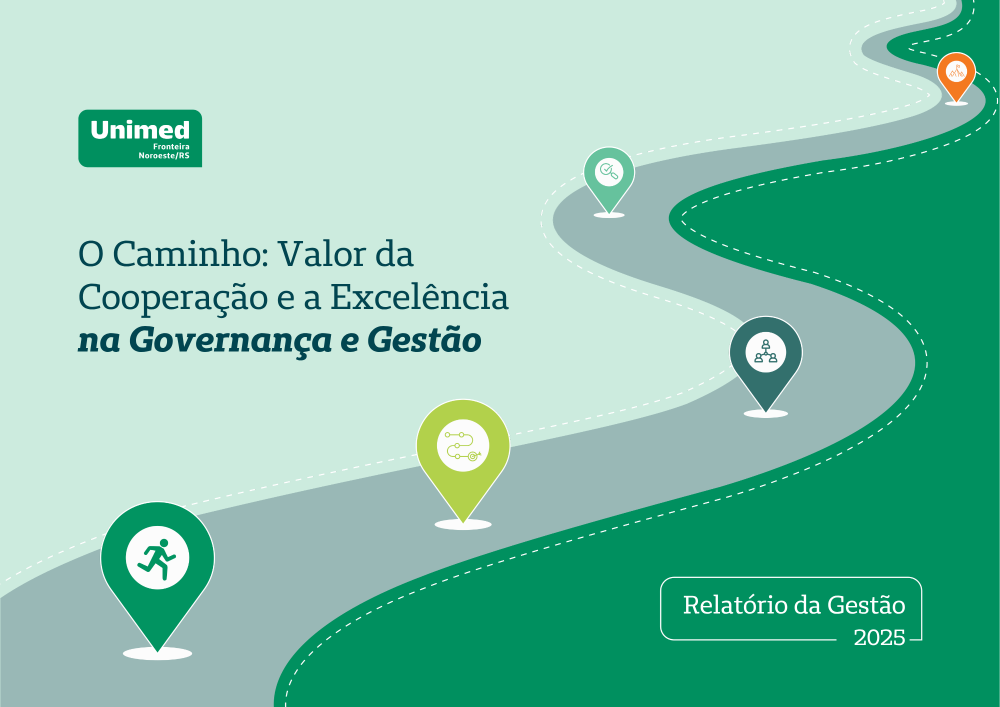 Unimed
Fronteira Noroeste/RS

O Caminho: Valor da Cooperação e a Excelência na Governança e Gestão

Relatório da Gestão
2025